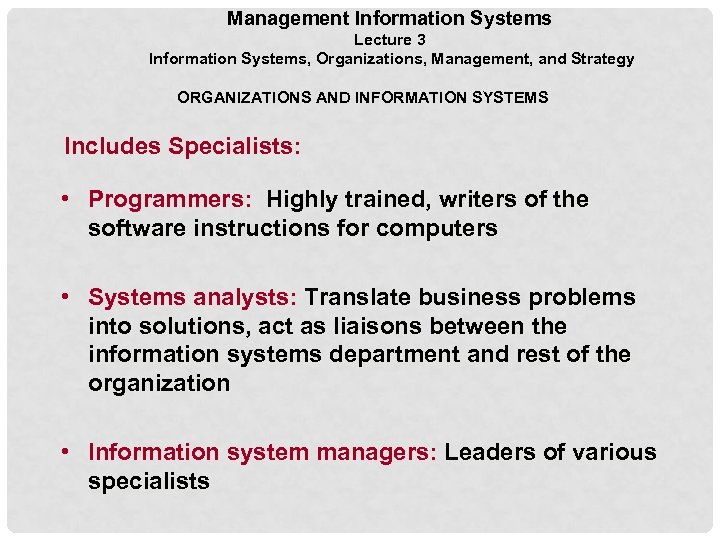 Management Information Systems
Lecture 3
Information Systems, Organizations, Management, and Strategy

ORGANIZATIONS AND INFORMATION SYSTEMS

Includes Specialists:

• Programmers: Highly trained, writers of the software instructions for computers

• Systems analysts: Translate business problems into solutions, act as liaisons between the information systems department and rest of the organization

• Information system managers: Leaders of various specialists